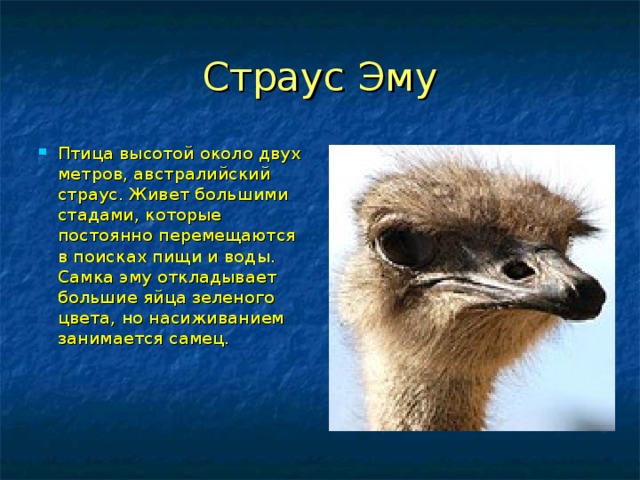 Страус Эму

Птица высотой около двух метров, австралийский страус. Живет большими стадами, которые постоянно перемещаются в поисках пищи и воды. Самка эму откладывает большие яйца зеленого цвета, но насиживанием занимается самец.